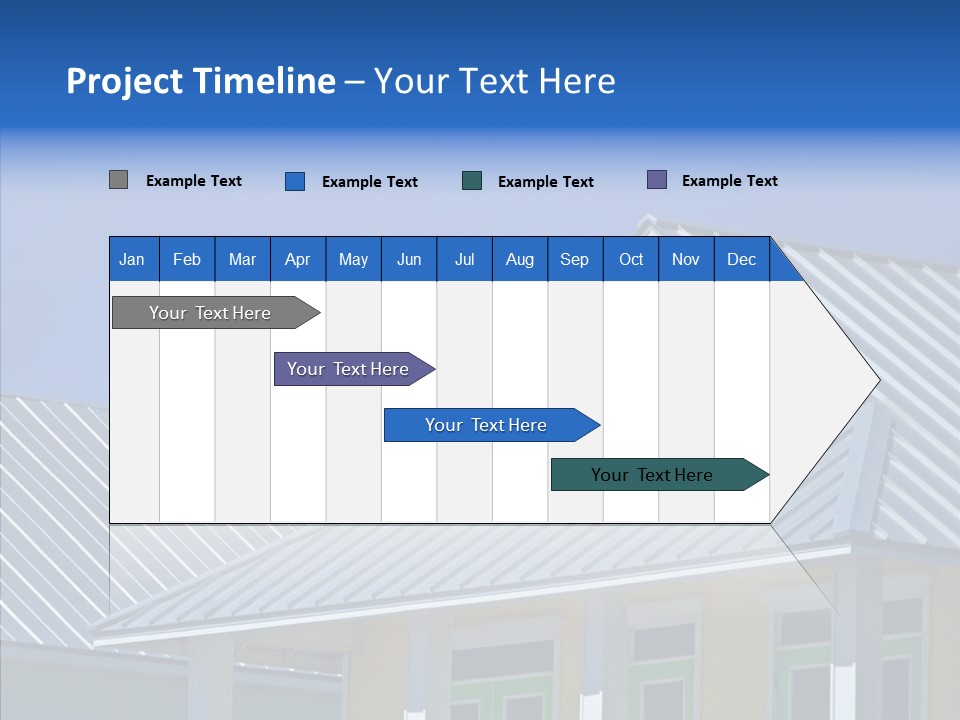 Project Timeline – Your Text Here

Example Text Example Text Example Text Example Text

| Jan | Feb | Mar | Apr | May | Jun | Jul | Aug | Sep | Oct | Nov | Dec |
|---|---|---|---|---|---|---|---|---|---|---|---|

Your Text Here

Your Text Here

Your Text Here

Your Text Here